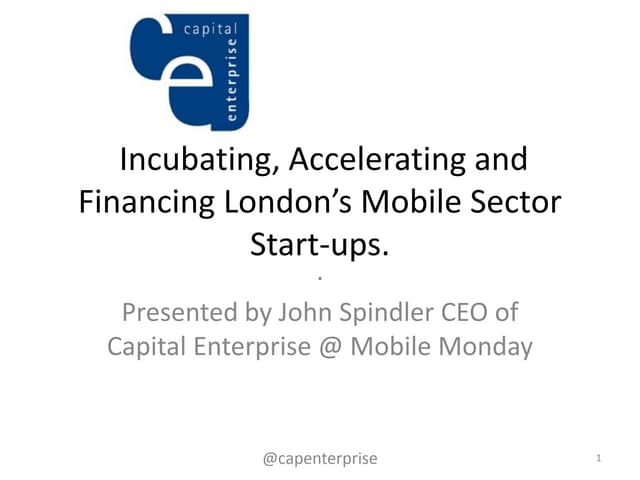 capital
enterprise

Incubating, Accelerating and Financing London's Mobile Sector Start-ups.

.

Presented by John Spindler CEO of Capital Enterprise @ Mobile Monday

@capenterprise

1